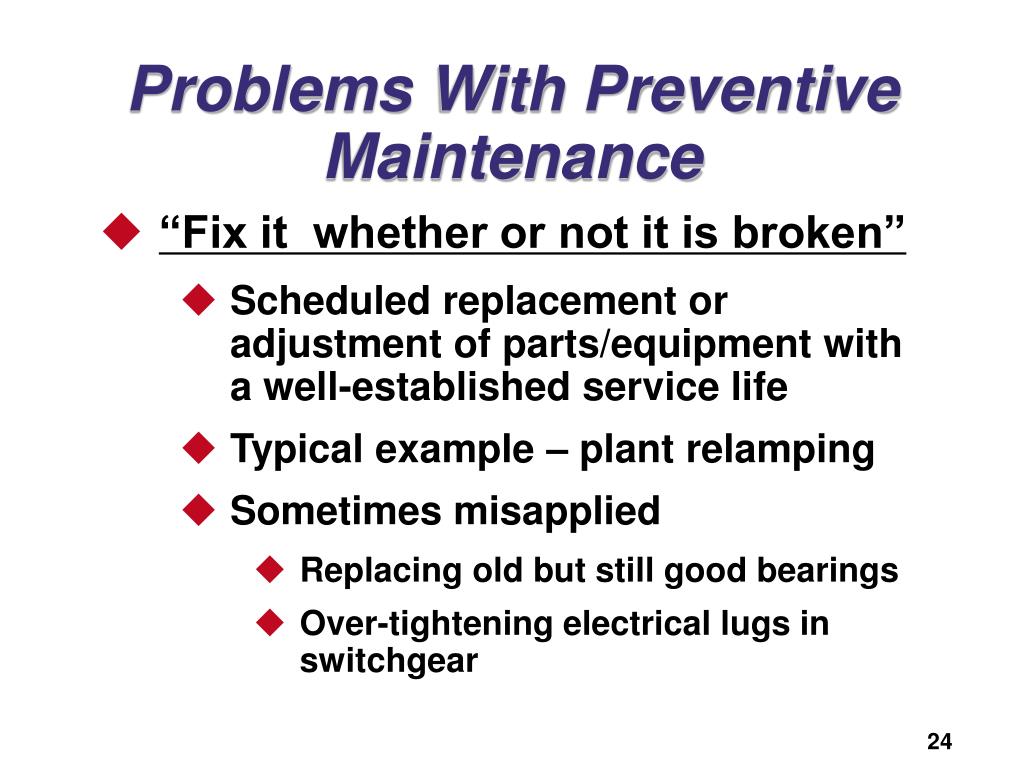 Problems With Preventive Maintenance

◆ “Fix it whether or not it is broken”

◆ Scheduled replacement or adjustment of parts/equipment with a well-established service life

◆ Typical example – plant relamping

◆ Sometimes misapplied

◆ Replacing old but still good bearings

◆ Over-tightening electrical lugs in switchgear

24